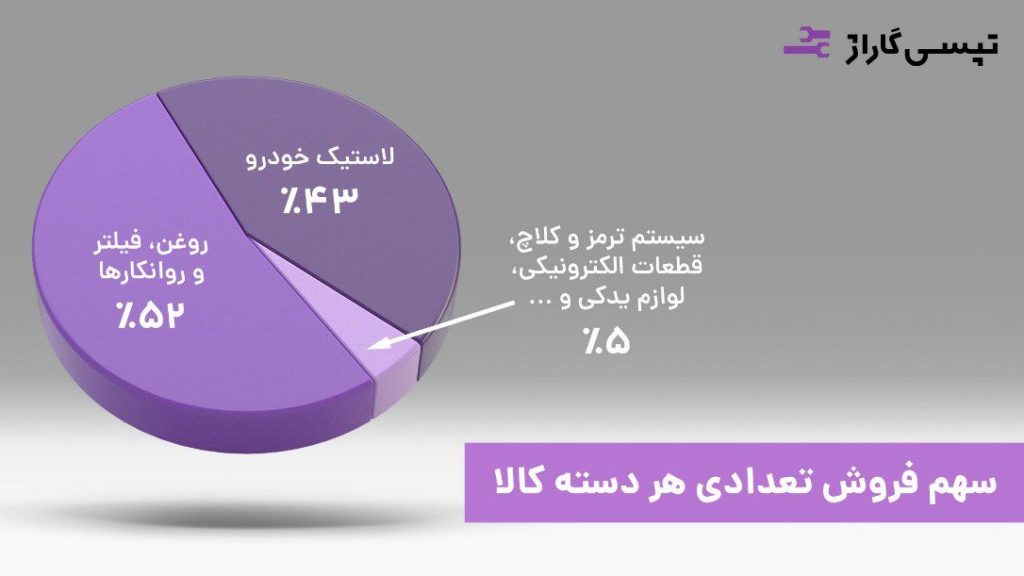 تپسی گاراژ

لاستیک خودرو
٪۴۳

روغن، فیلتر و روانکارها
٪۵۲

سیستم ترمز و کلاچ، قطعات الکترونیکی، لوازم یدکی و ...
٪۵

سهم فروش تعدادی هر دسته کالا